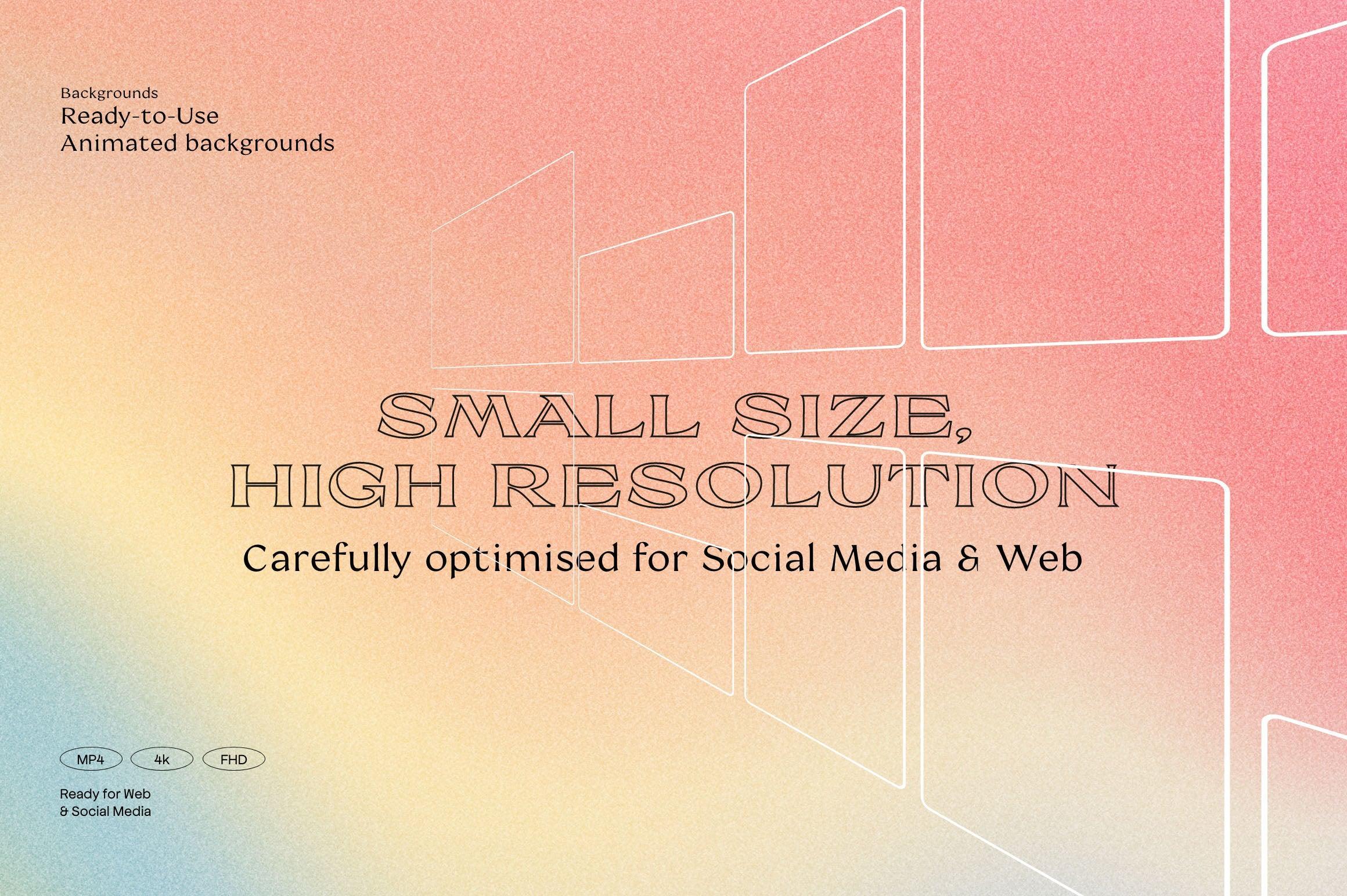 Backgrounds
Ready-to-Use
Animated backgrounds

SMALL SIZE,
HIGH RESOLUTION

Carefully optimised for Social Media & Web

MP4 4k FHD

Ready for Web
& Social Media